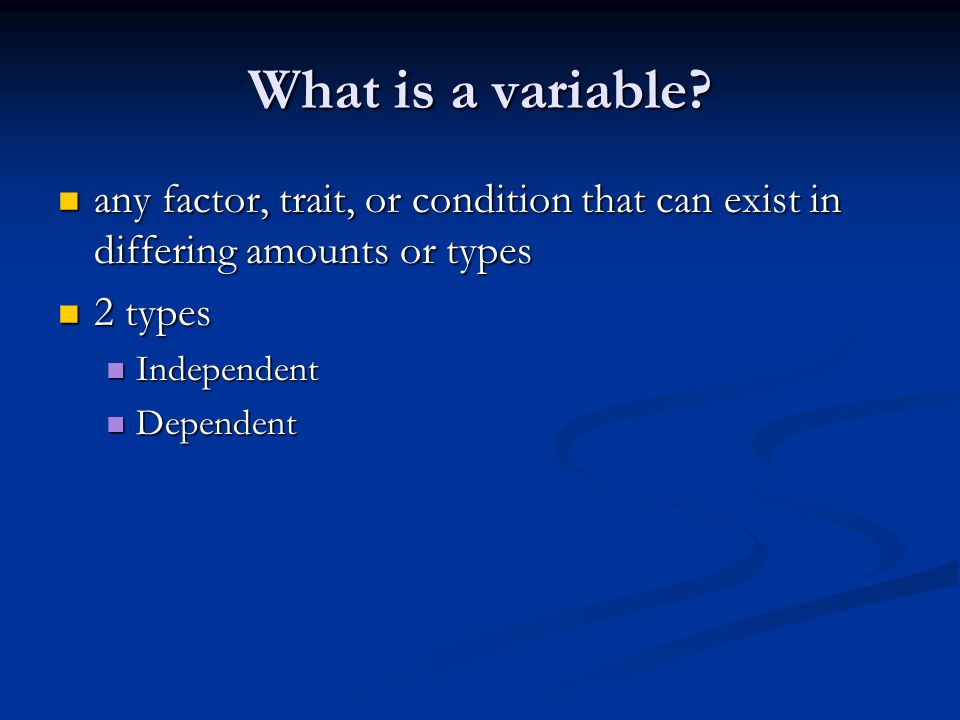 What is a variable?

any factor, trait, or condition that can exist in differing amounts or types

2 types

Independent

Dependent